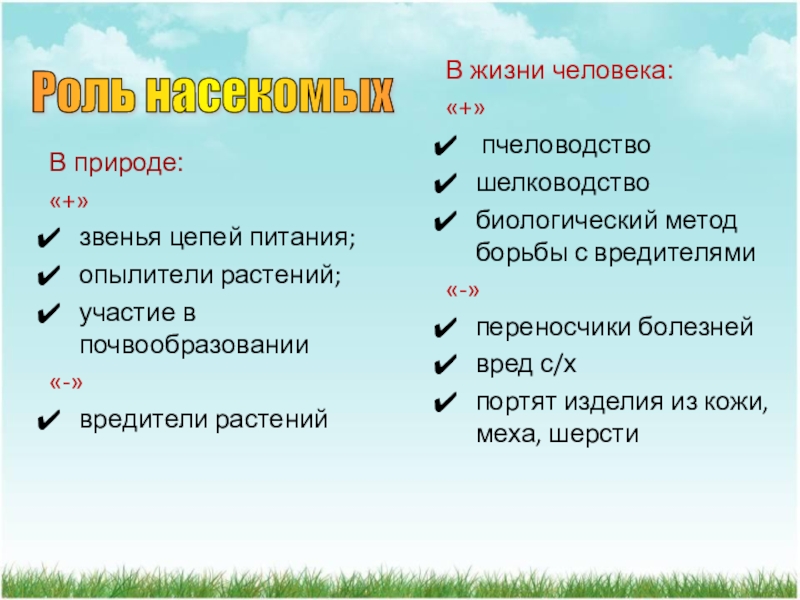 Роль насекомых

В природе:

«+»

✔ звенья цепей питания;
✔ опылители растений;
✔ участие в почвообразовании

«-»

✔ вредители растений

В жизни человека:

«+»

✔ пчеловодство
✔ шелководство
✔ биологический метод борьбы с вредителями

«-»

✔ переносчики болезней
✔ вред с/х
✔ портят изделия из кожи, меха, шерсти